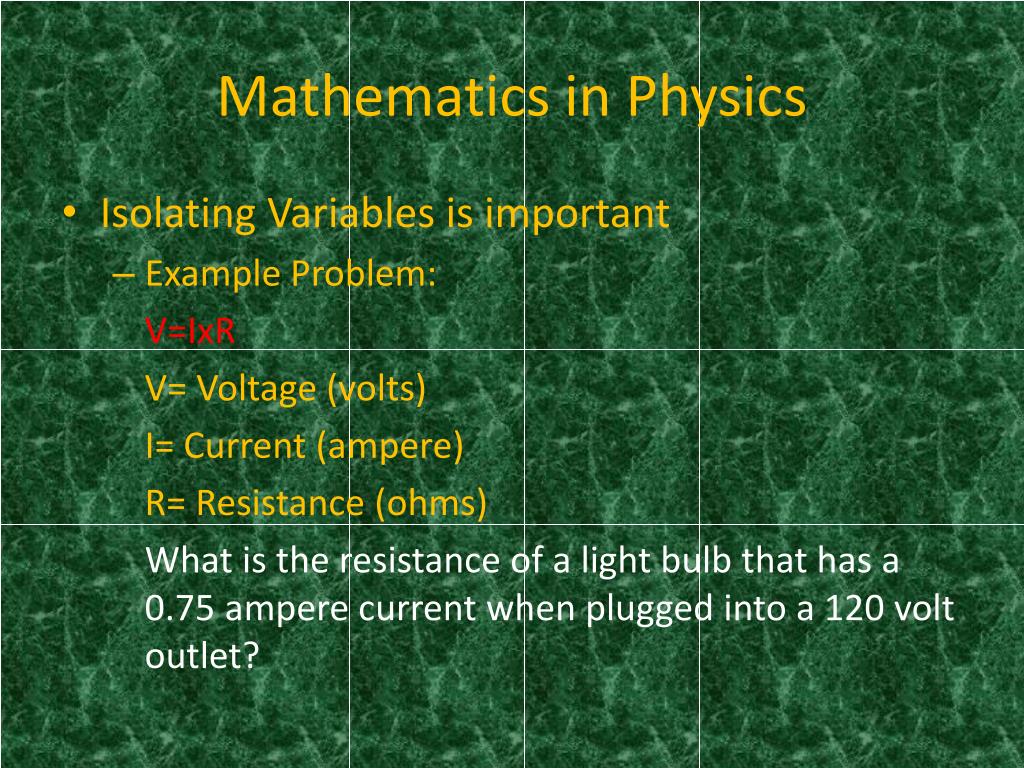 Mathematics in Physics

• Isolating Variables is important

– Example Problem:

V=IxR

V= Voltage (volts)

I= Current (ampere)

R= Resistance (ohms)

What is the resistance of a light bulb that has a 0.75 ampere current when plugged into a 120 volt outlet?